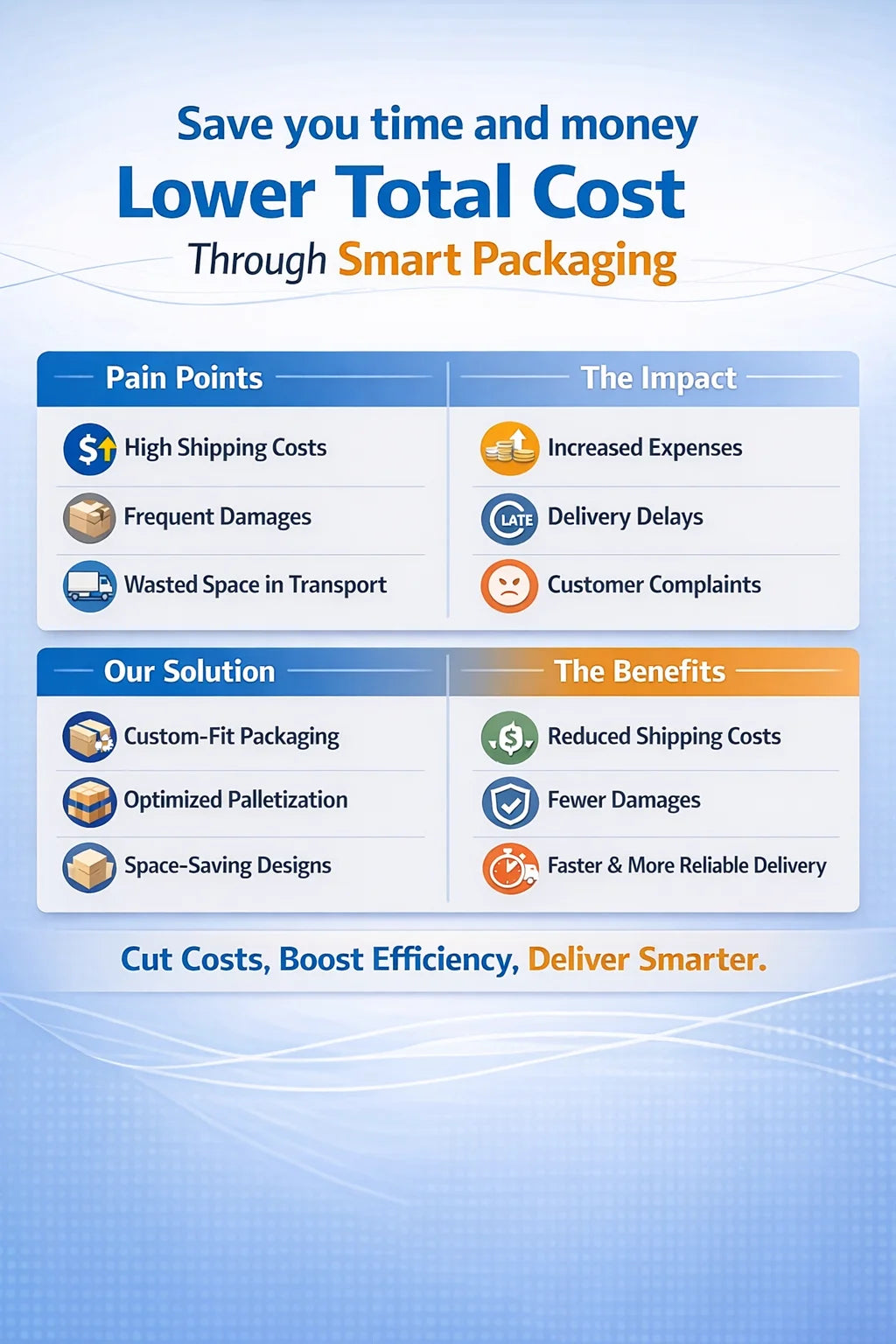 Save you time and money
Lower Total Cost
Through Smart Packaging

Pain Points

$ High Shipping Costs

Frequent Damages

Wasted Space in Transport

The Impact

Increased Expenses

LATE Delivery Delays

Customer Complaints

Our Solution

Custom-Fit Packaging

Optimized Palletization

Space-Saving Designs

The Benefits

$ Reduced Shipping Costs

Fewer Damages

Faster & More Reliable Delivery

Cut Costs, Boost Efficiency, Deliver Smarter.